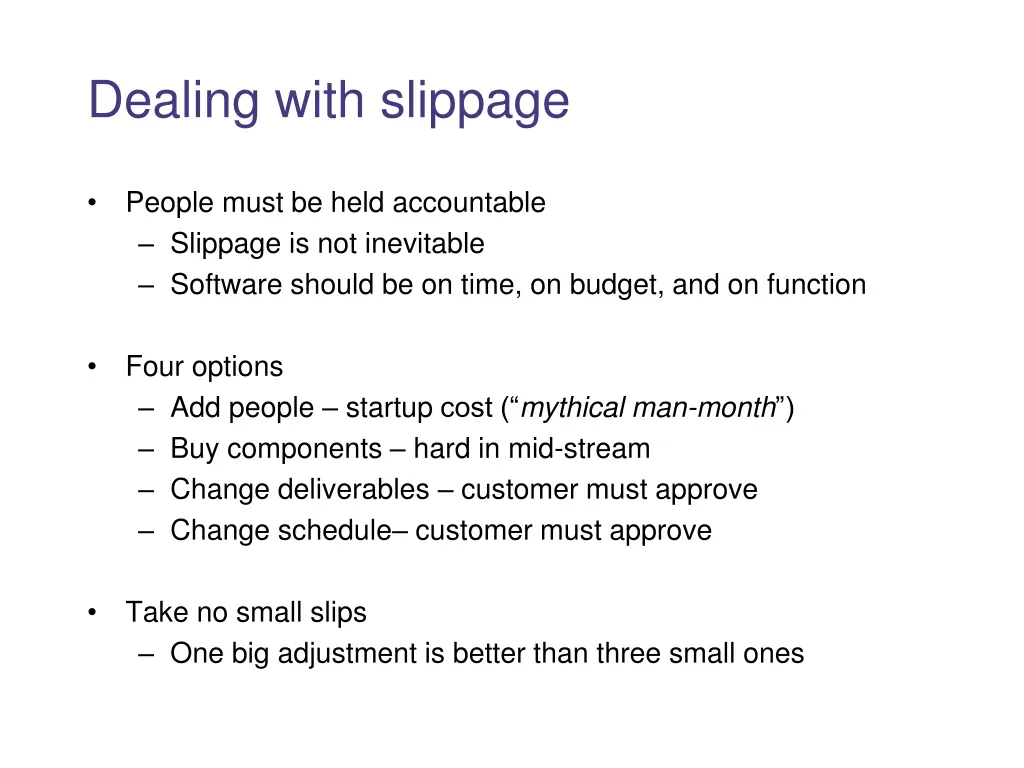 Dealing with slippage

• People must be held accountable
  – Slippage is not inevitable
  – Software should be on time, on budget, and on function

• Four options
  – Add people – startup cost (“mythical man-month”)
  – Buy components – hard in mid-stream
  – Change deliverables – customer must approve
  – Change schedule– customer must approve

• Take no small slips
  – One big adjustment is better than three small ones